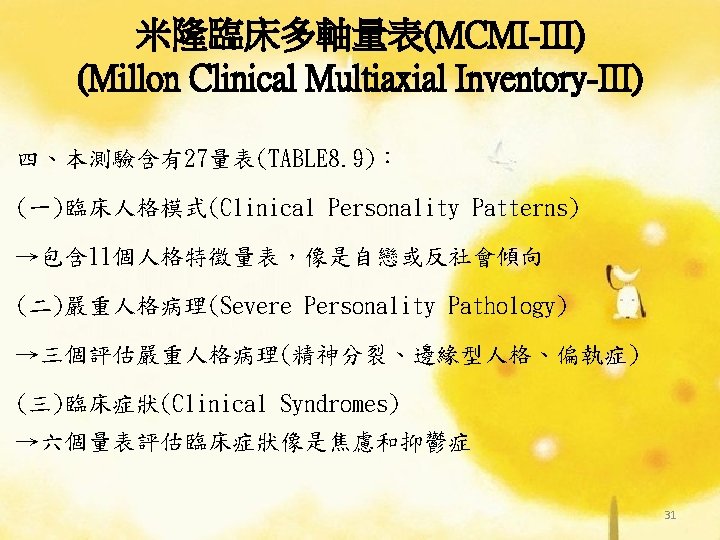 米隆臨床多軸量表(MCMI-III)
(Millon Clinical Multiaxial Inventory-III)

四、本測驗含有27量表(TABLE8.9):

(一)臨床人格模式(Clinical Personality Patterns)

→包含11個人格特徵量表,像是自戀或反社會傾向

(二)嚴重人格病理(Severe Personality Pathology)

→三個評估嚴重人格病理(精神分裂、邊緣型人格、偏執症)

(三)臨床症狀(Clinical Syndromes)

→六個量表評估臨床症狀像是焦慮和抑鬱症

31